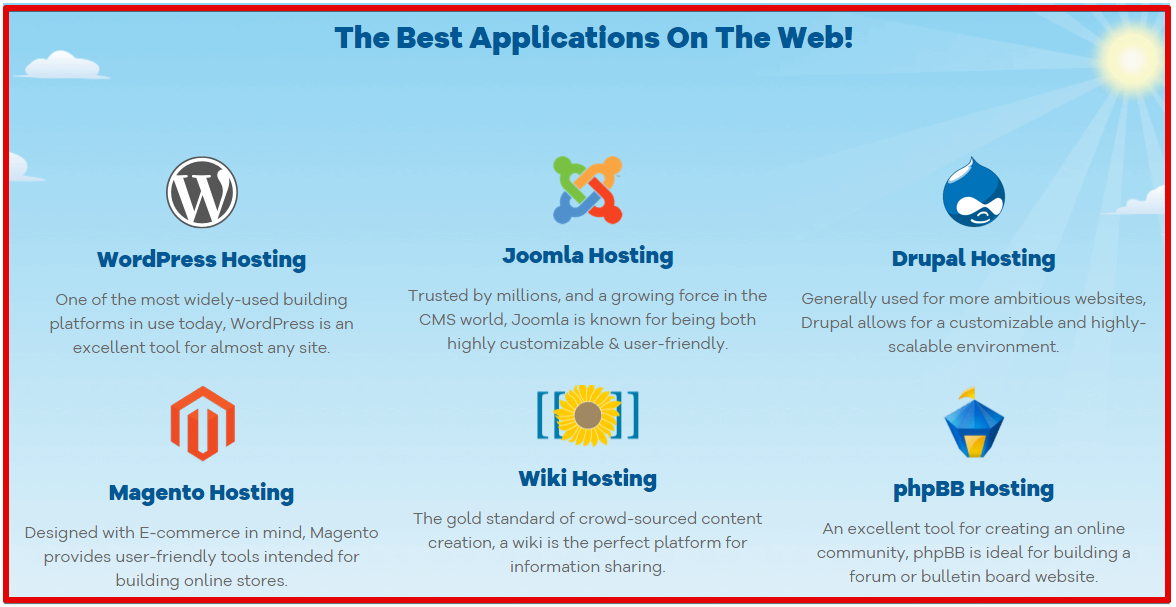 The Best Applications On The Web!

WordPress Hosting

One of the most widely-used building platforms in use today, WordPress is an excellent tool for almost any site.

Joomla Hosting

Trusted by millions, and a growing force in the CMS world, Joomla is known for being both highly customizable & user-friendly.

Drupal Hosting

Generally used for more ambitious websites, Drupal allows for a customizable and highly-scalable environment.

Magento Hosting

Designed with E-commerce in mind, Magento provides user-friendly tools intended for building online stores.

Wiki Hosting

The gold standard of crowd-sourced content creation, a wiki is the perfect platform for information sharing.

phpBB Hosting

An excellent tool for creating an online community, phpBB is ideal for building a forum or bulletin board website.